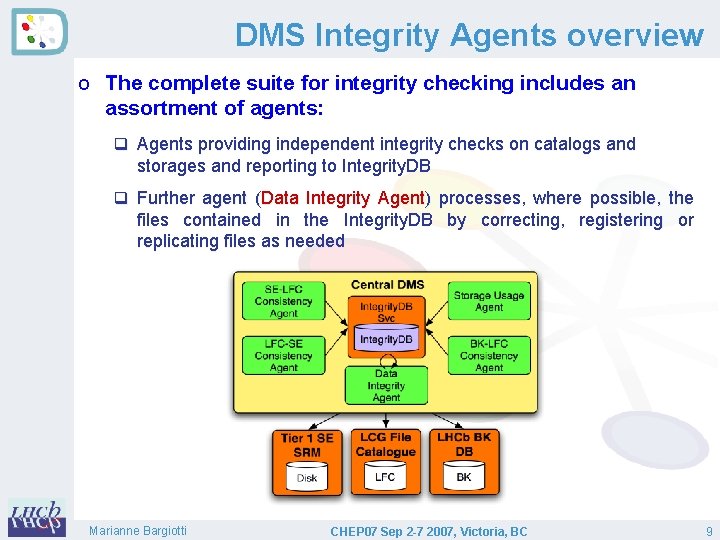 DMS Integrity Agents overview

o The complete suite for integrity checking includes an assortment of agents:

❑ Agents providing independent integrity checks on catalogs and storages and reporting to IntegrityDB

❑ Further agent (Data Integrity Agent) processes, where possible, the files contained in the IntegrityDB by correcting, registering or replicating files as needed

Central DMS

SE-LFC Consistency Agent

LFC-SE Consistency Agent

IntegrityDB Svc

IntegrityDB

Data Integrity Agent

Storage Usage Agent

BK-LFC Consistency Agent

Tier 1 SE SRM

Disk

LCG File Catalogue

LFC

LHCb BK DB

BK

LHCb

Marianne Bargiotti

CHEP07 Sep 2-7 2007, Victoria, BC

9